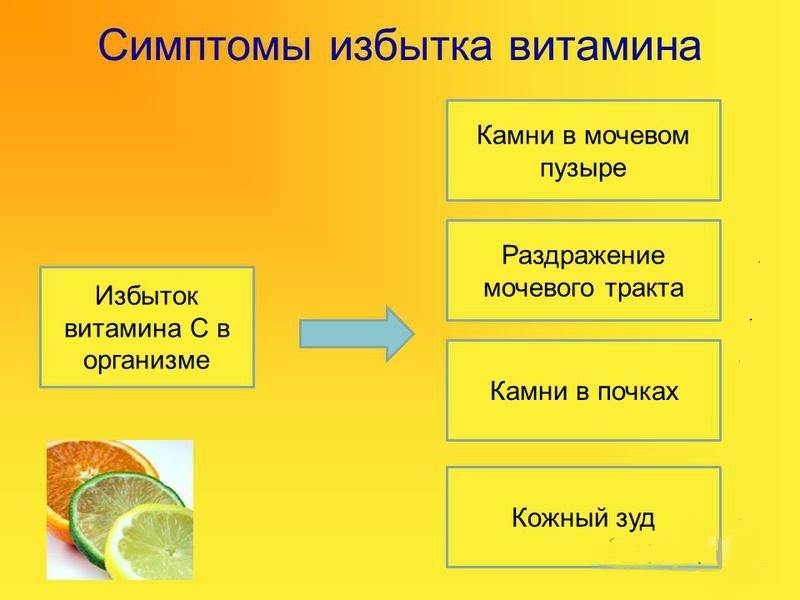 Симптомы избытка витамина

Избыток витамина С в организме

Камни в мочевом пузыре

Раздражение мочевого тракта

Камни в почках

Кожный зуд